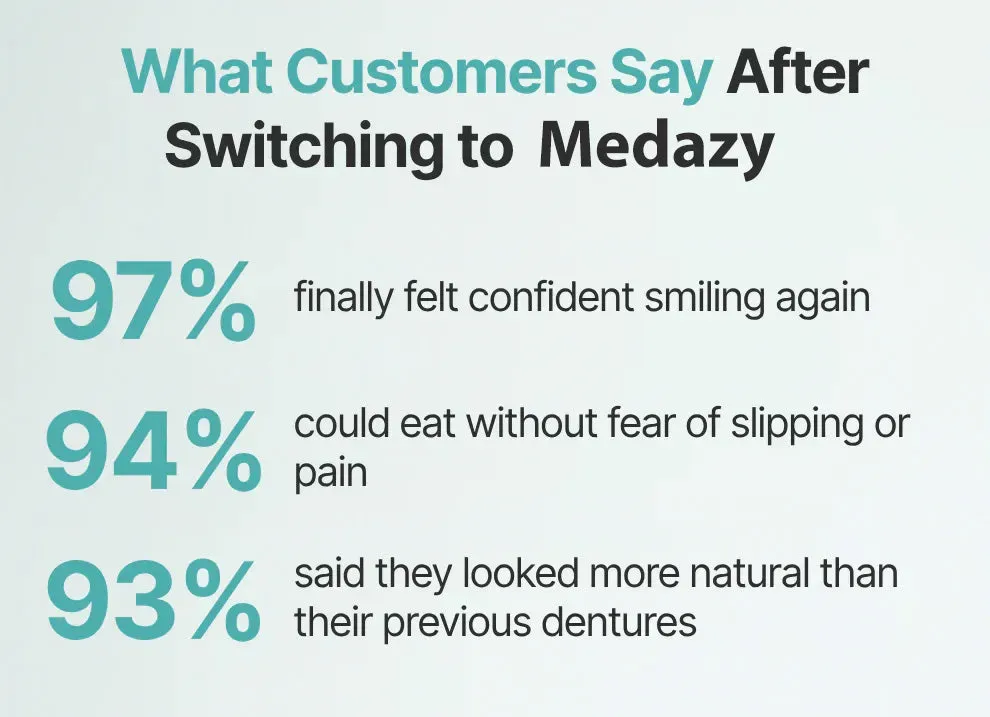 What Customers Say After Switching to Medazy

97% finally felt confident smiling again

94% could eat without fear of slipping or pain

93% said they looked more natural than their previous dentures